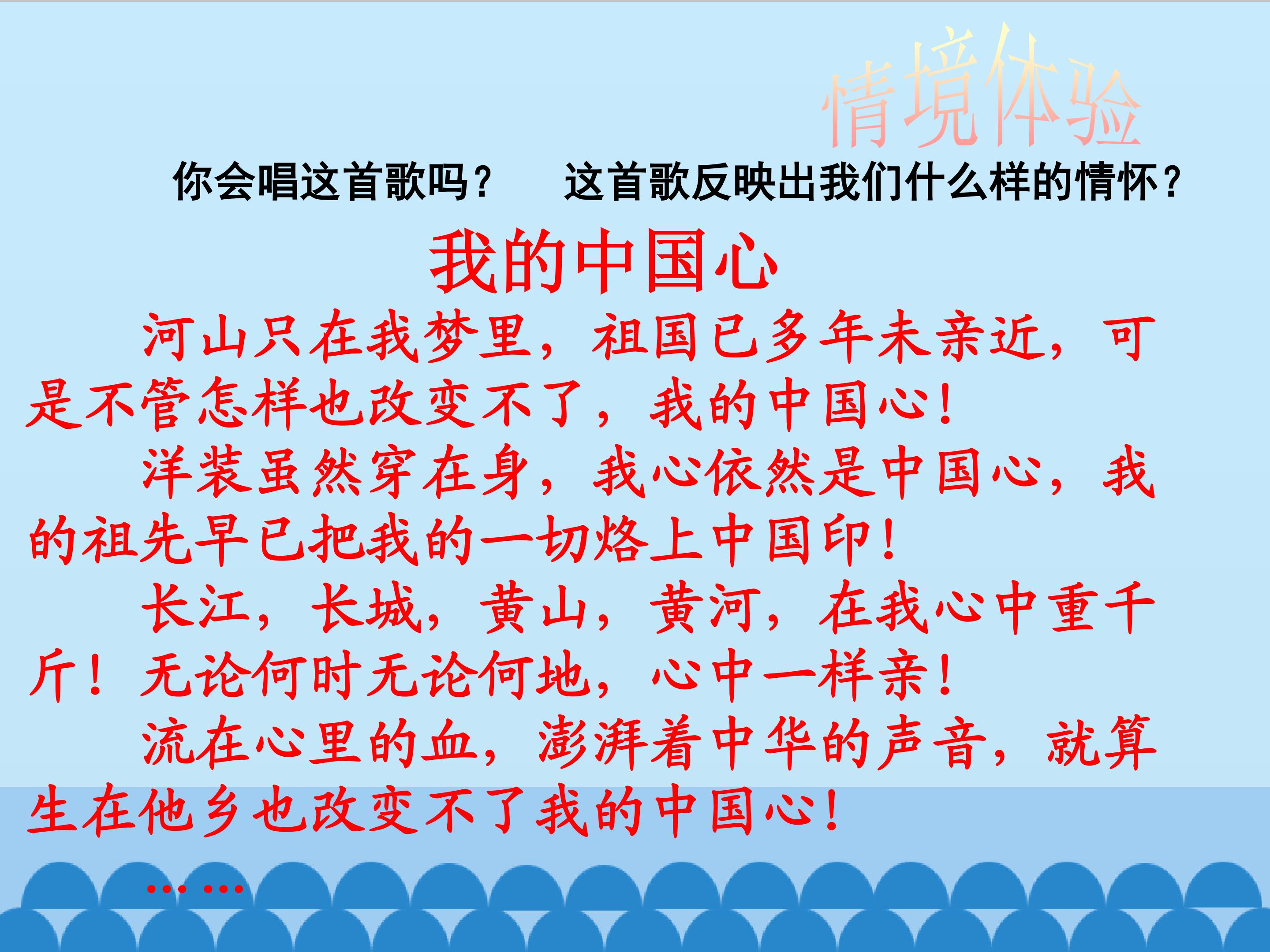 情境体验

你会唱这首歌吗？ 这首歌反映出我们什么样的情怀？

我的中国心

河山只在我梦里，祖国已多年未亲近，可是不管怎样也改变不了，我的中国心！

洋装虽然穿在身，我心依然是中国心，我的祖先早已把我的一切烙上中国印！

长江，长城，黄山，黄河，在我心中重千斤！无论何时无论何地，心中一样亲！

流在心里的血，澎湃着中华的声音，就算生在他乡也改变不了我的中国心！

……